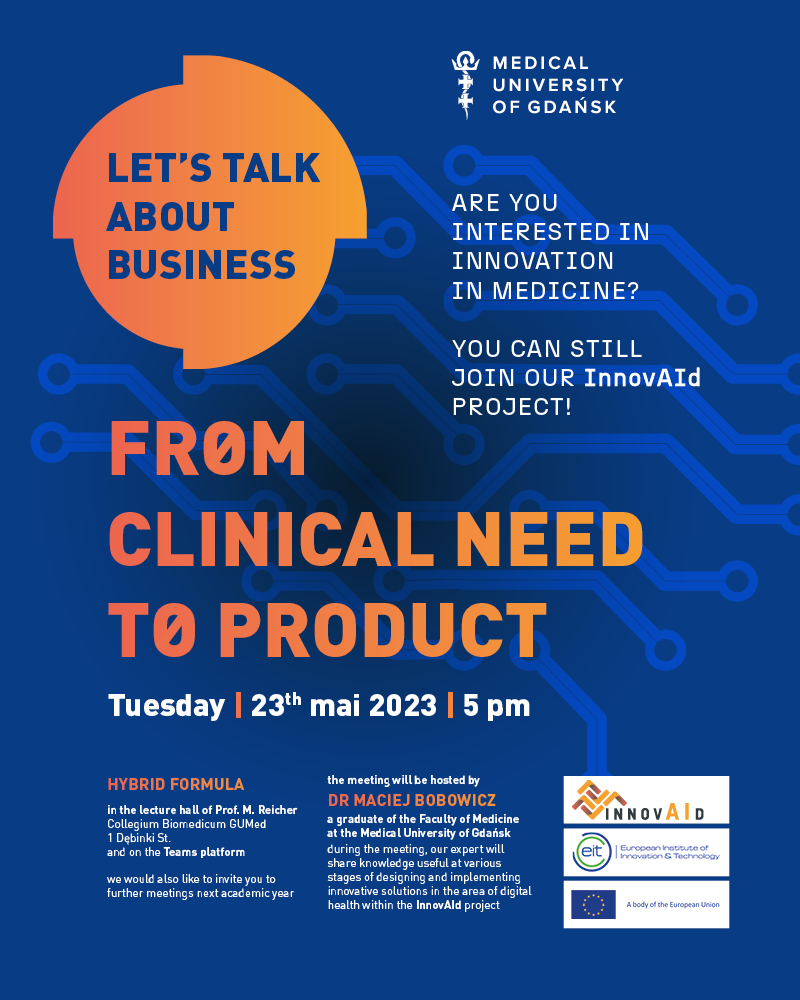 MEDICAL UNIVERSITY OF GDAŃSK

LET'S TALK ABOUT BUSINESS

ARE YOU INTERESTED IN INNOVATION IN MEDICINE?

YOU CAN STILL JOIN OUR InnovAId PROJECT!

FR0M CLINICAL NEED T0 PRODUCT

Tuesday | 23$^{th}$ mai 2023 | 5 pm

HYBRID FORMULA

in the lecture hall of Prof. M. Reicher Collegium Biomedicum GUMed 1 Dębinki St. and on the Teams platform

we would also like to invite you to further meetings next academic year

the meeting will be hosted by

DR MACIEJ BOBOWICZ

a graduate of the Faculty of Medicine at the Medical University of Gdańsk during the meeting, our expert will share knowledge useful at various stages of designing and implementing innovative solutions in the area of digital health within the InnovAId project

INNOVAID

eit European Institute of Innovation & Technology

A body of the European Union